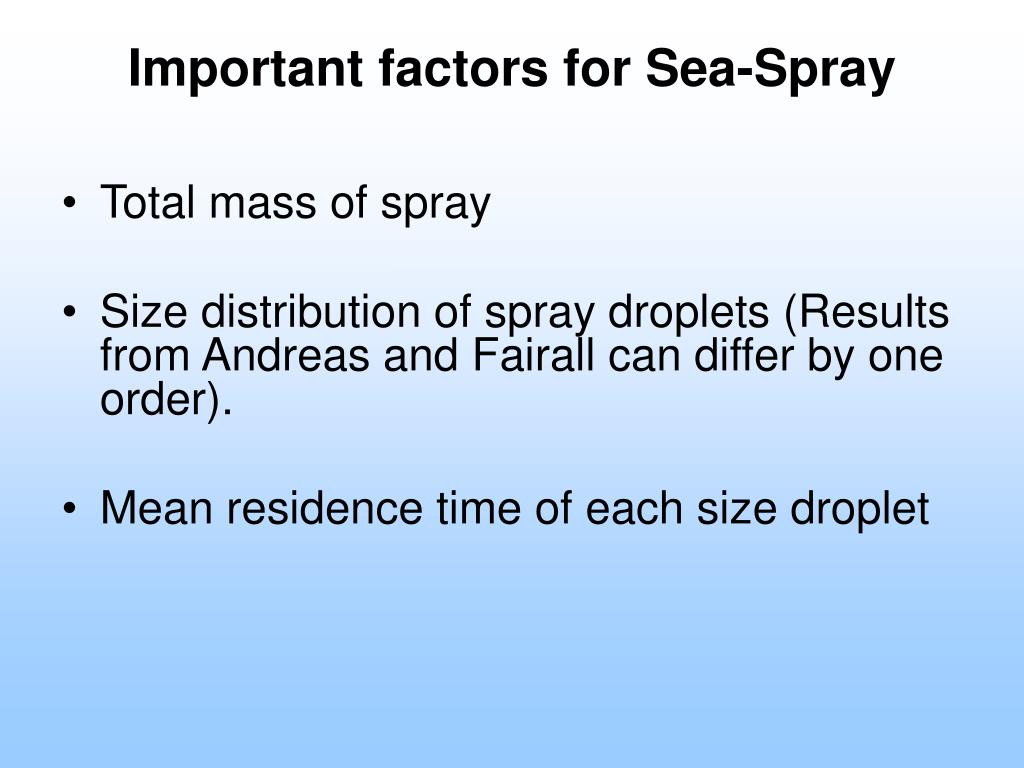 Important factors for Sea-Spray

• Total mass of spray

• Size distribution of spray droplets (Results from Andreas and Fairall can differ by one order).

• Mean residence time of each size droplet